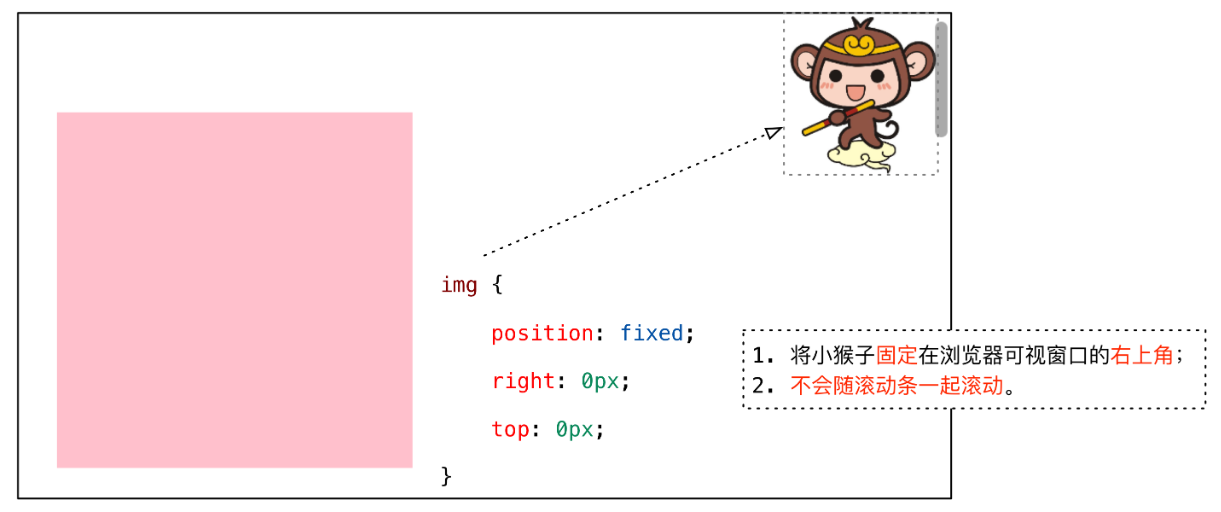 img {
position: fixed;
right: 0px;
top: 0px;
}

1. 将小猴子固定在浏览器可视窗口的右上角；
2. 不会随滚动条一起滚动。